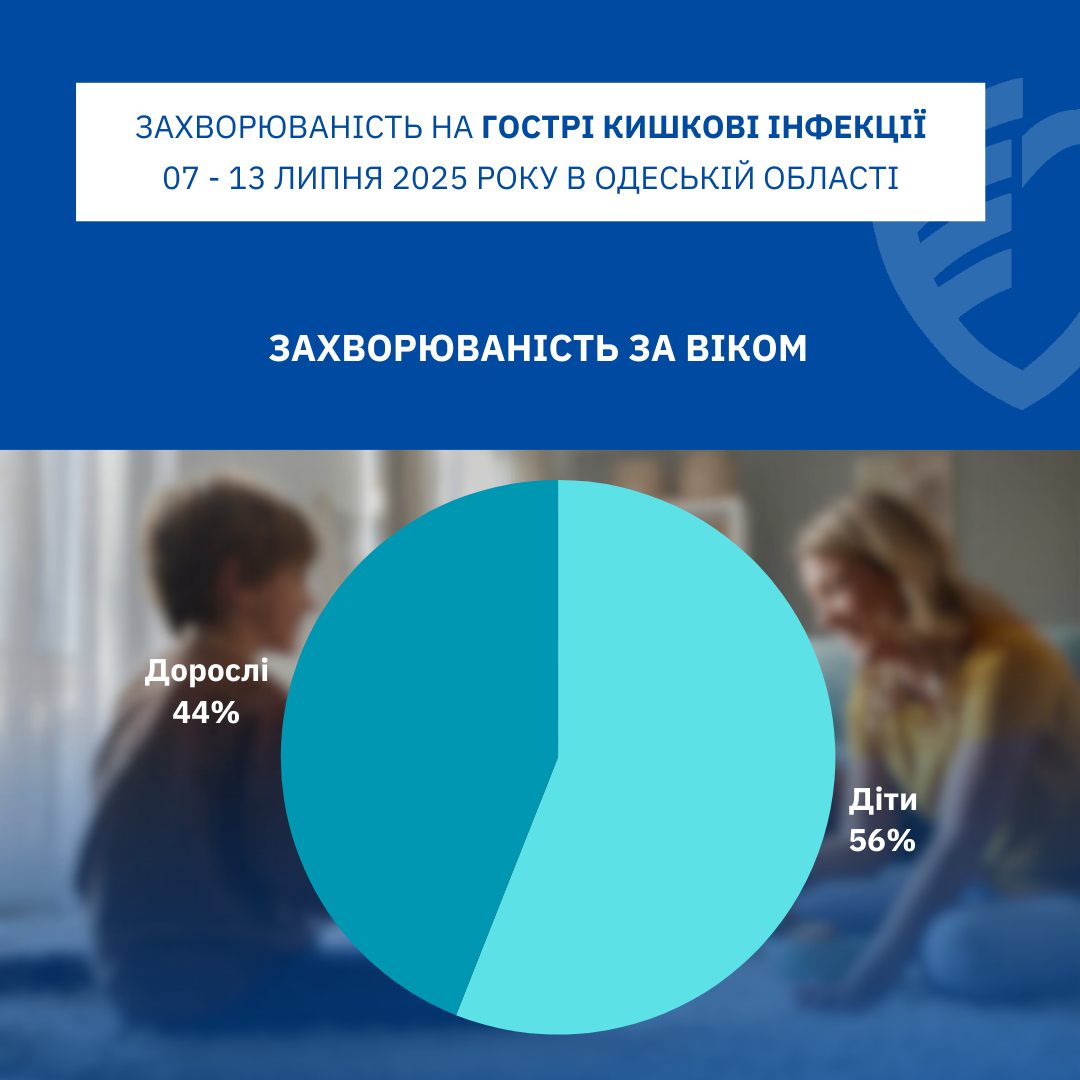 ЗАХВОРЮВАНІСТЬ НА ГОСТРІ КИШКОВІ ІНФЕКЦІЇ
07 - 13 ЛИПНЯ 2025 РОКУ В ОДЕСЬКІЙ ОБЛАСТІ

ЗАХВОРЮВАНІСТЬ ЗА ВІКОМ

Дорослі
44%

Діти
56%